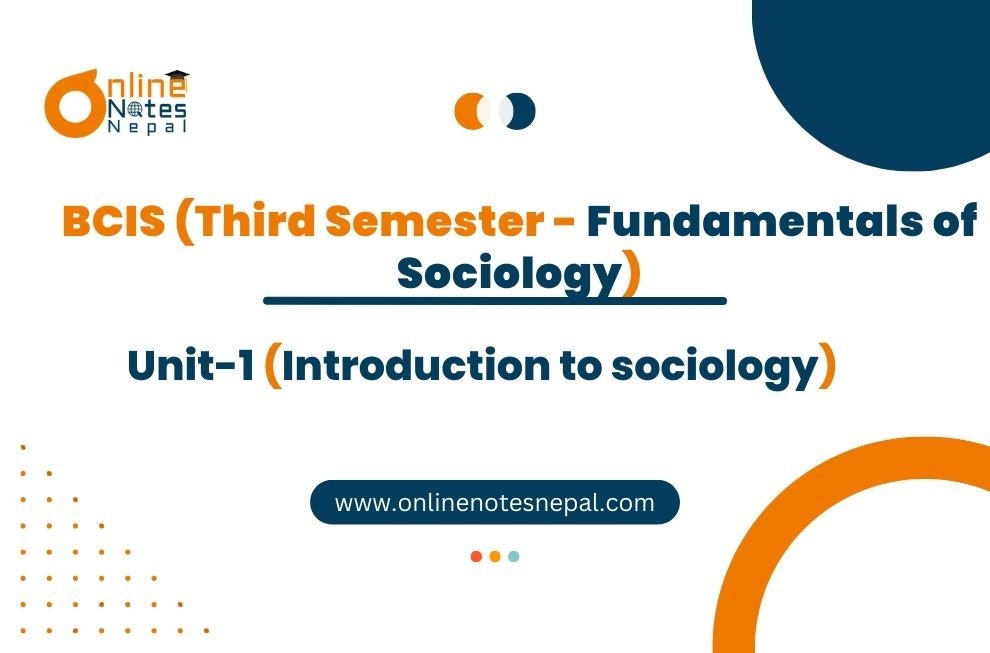 Online Notes Nepal

BCIS (Third Semester - Fundamentals of Sociology)

Unit-1 (Introduction to sociology)

www.onlinenotesnepal.com